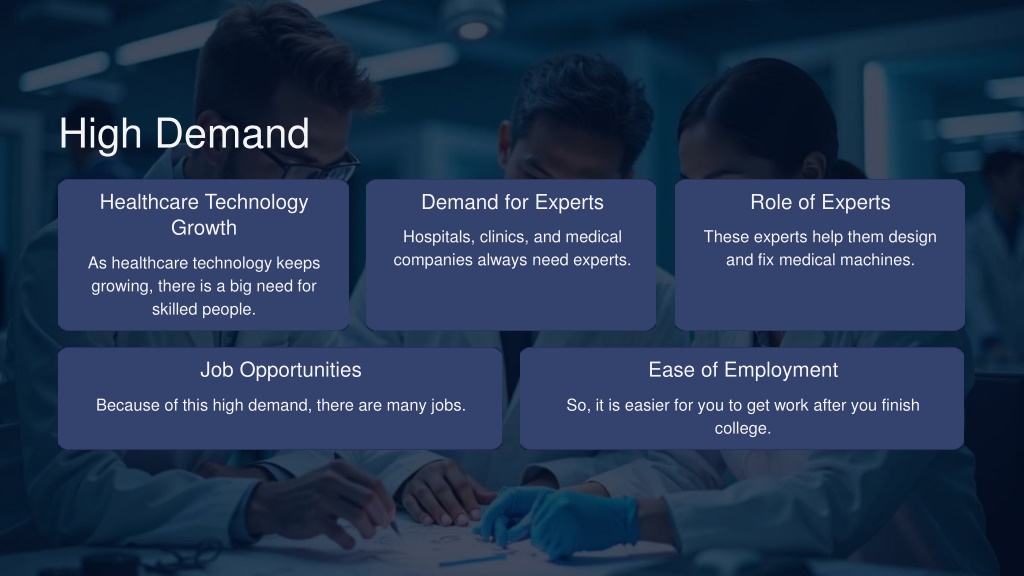 High Demand

Healthcare Technology Growth

As healthcare technology keeps growing, there is a big need for skilled people.

Demand for Experts

Hospitals, clinics, and medical companies always need experts.

Role of Experts

These experts help them design and fix medical machines.

Job Opportunities

Because of this high demand, there are many jobs.

Ease of Employment

So, it is easier for you to get work after you finish college.